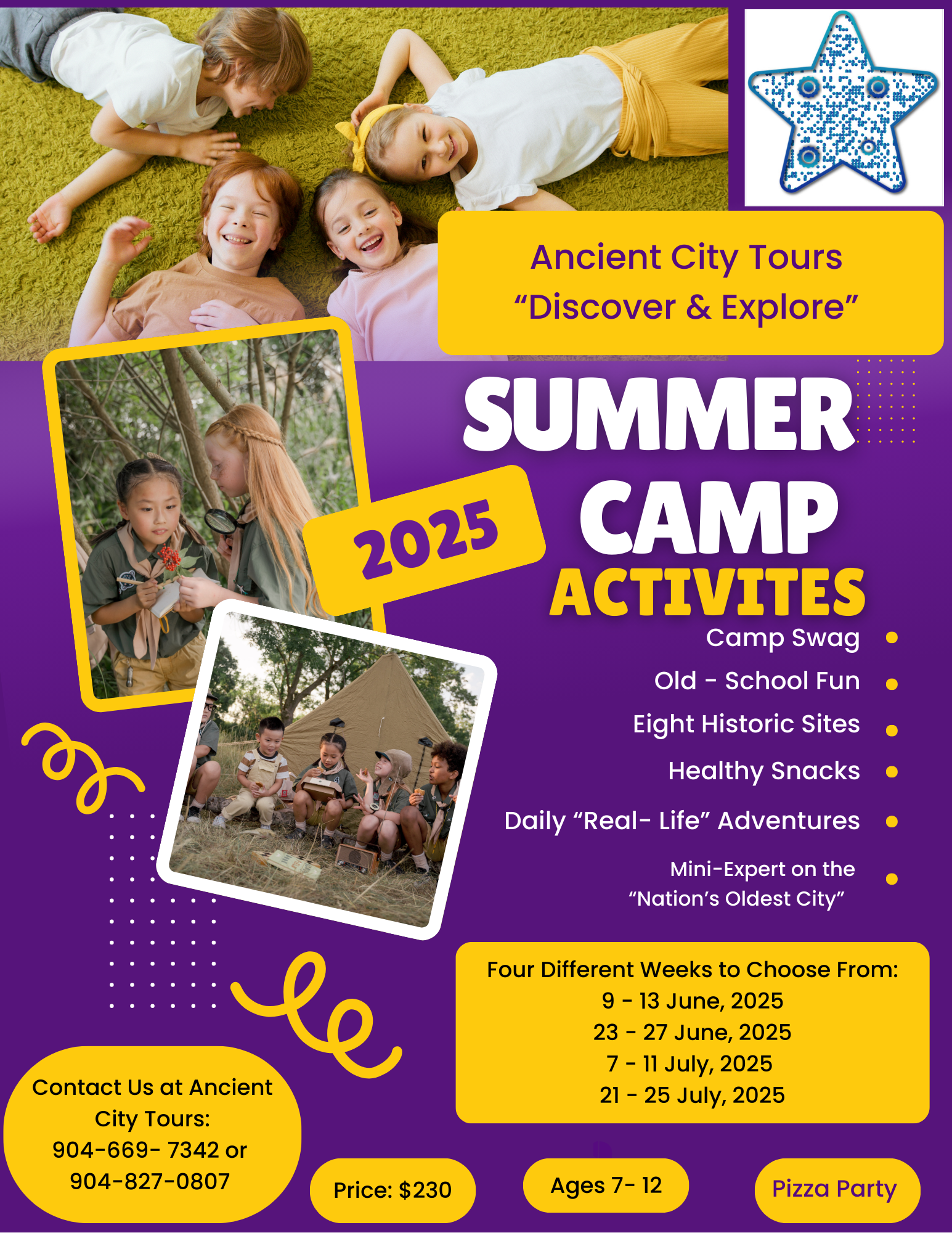 Ancient City Tours
“Discover & Explore”

SUMMER CAMP
2025
ACTIVITES

Camp Swag
Old - School Fun
Eight Historic Sites
Healthy Snacks
Daily “Real- Life” Adventures
Mini-Expert on the “Nation’s Oldest City”

Four Different Weeks to Choose From:
9 - 13 June, 2025
23 - 27 June, 2025
7 - 11 July, 2025
21 - 25 July, 2025

Contact Us at Ancient City Tours:
904-669- 7342 or
904-827-0807

Price: $230

Ages 7- 12

Pizza Party